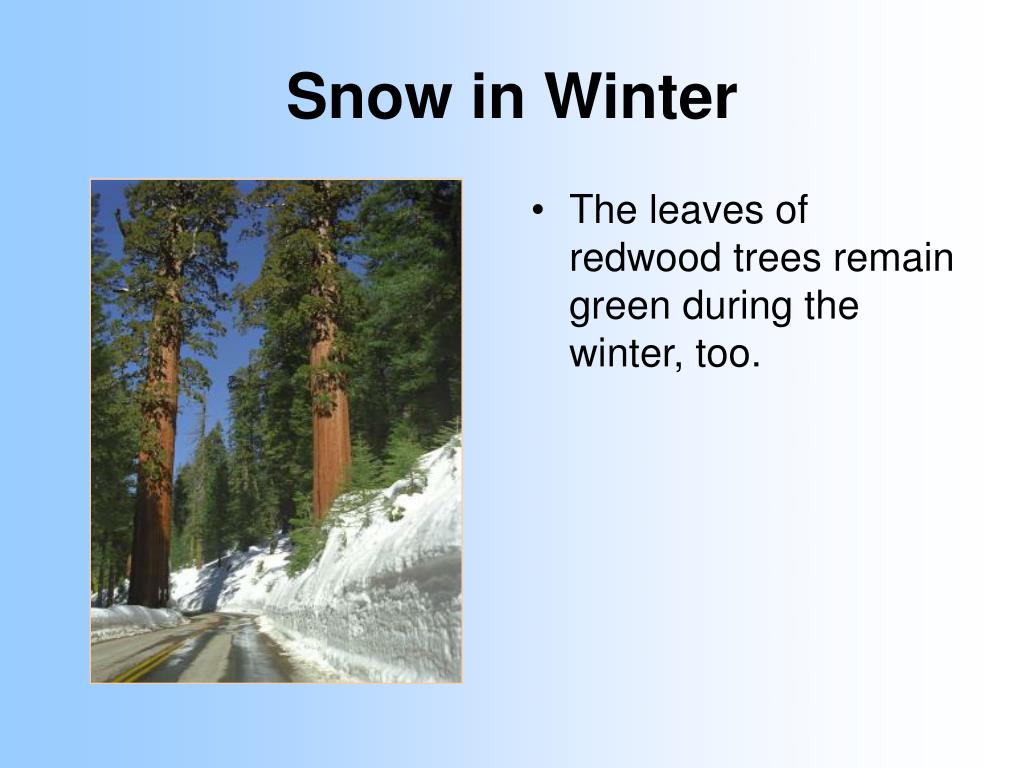 Snow in Winter

• The leaves of redwood trees remain green during the winter, too.